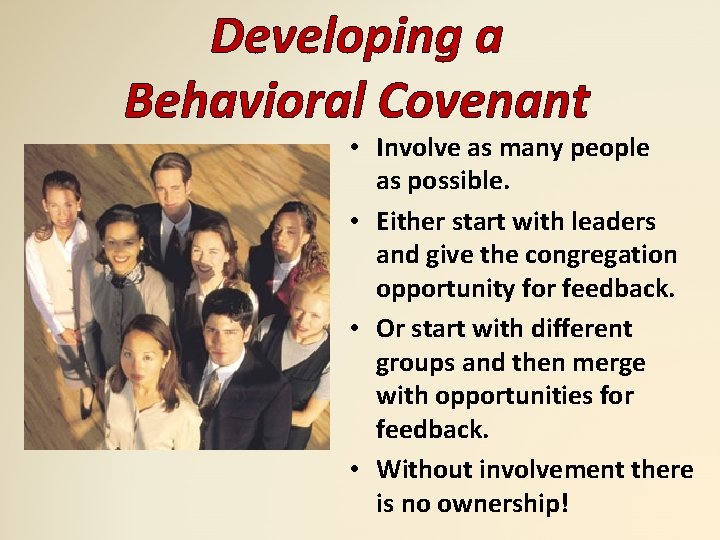 Developing a Behavioral Covenant

• Involve as many people as possible.

• Either start with leaders and give the congregation opportunity for feedback.

• Or start with different groups and then merge with opportunities for feedback.

• Without involvement there is no ownership!